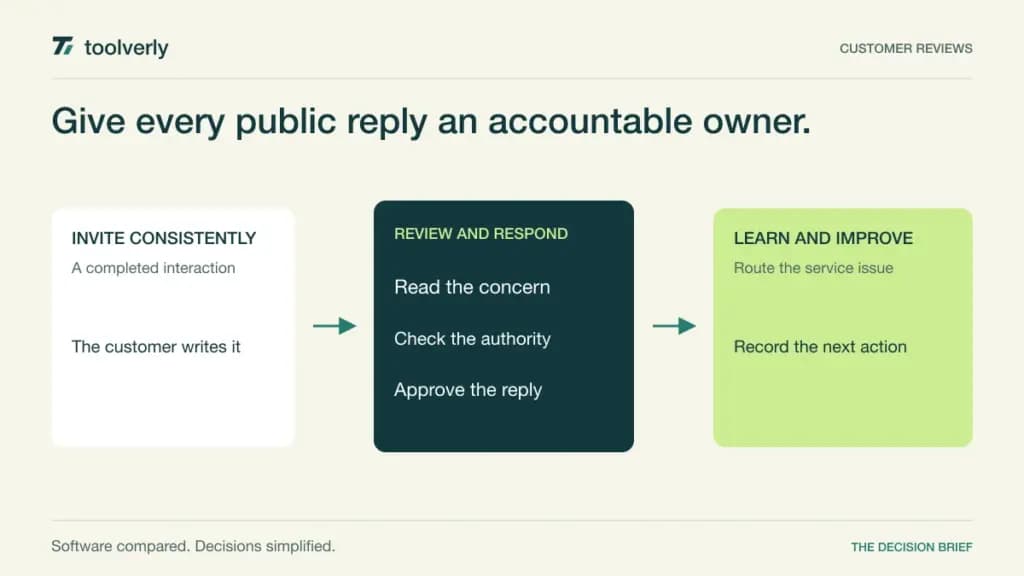 toolverly

CUSTOMER REVIEWS

Give every public reply an accountable owner.

INVITE CONSISTENTLY

A completed interaction

The customer writes it

REVIEW AND RESPOND

Read the concern

Check the authority

Approve the reply

LEARN AND IMPROVE

Route the service issue

Record the next action

Software compared. Decisions simplified.

THE DECISION BRIEF